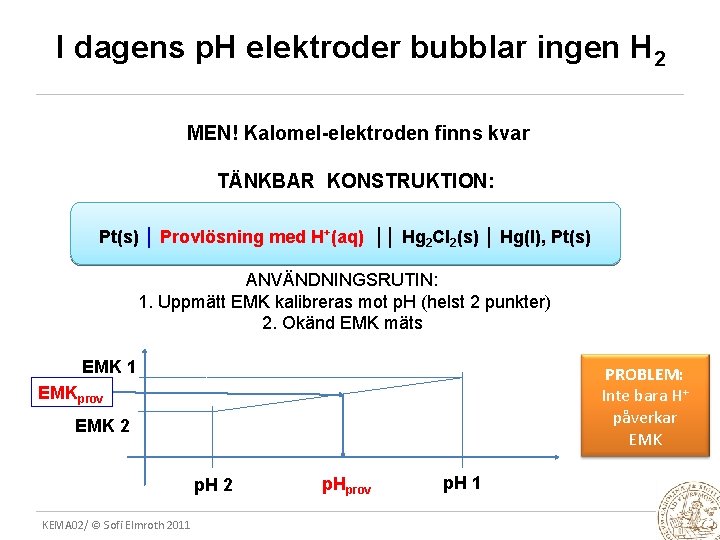 I dagens pH elektroder bubblar ingen $H_2$

MEN! Kalomel-elektroden finns kvar

TÄNKBAR KONSTRUKTION:

Pt(s) | Provlösning med $H^+$(aq) || $Hg_2Cl_2$(s) | Hg(l), Pt(s)

ANVÄNDNINGSRUTIN:
1. Uppmätt EMK kalibreras mot pH (helst 2 punkter)
2. Okänd EMK mäts

EMK 1

$EMK_{prov}$

EMK 2

pH 2

$pH_{prov}$

pH 1

PROBLEM:
Inte bara $H^+$ påverkar EMK

KEMA02/ © Sofi Elmroth 2011